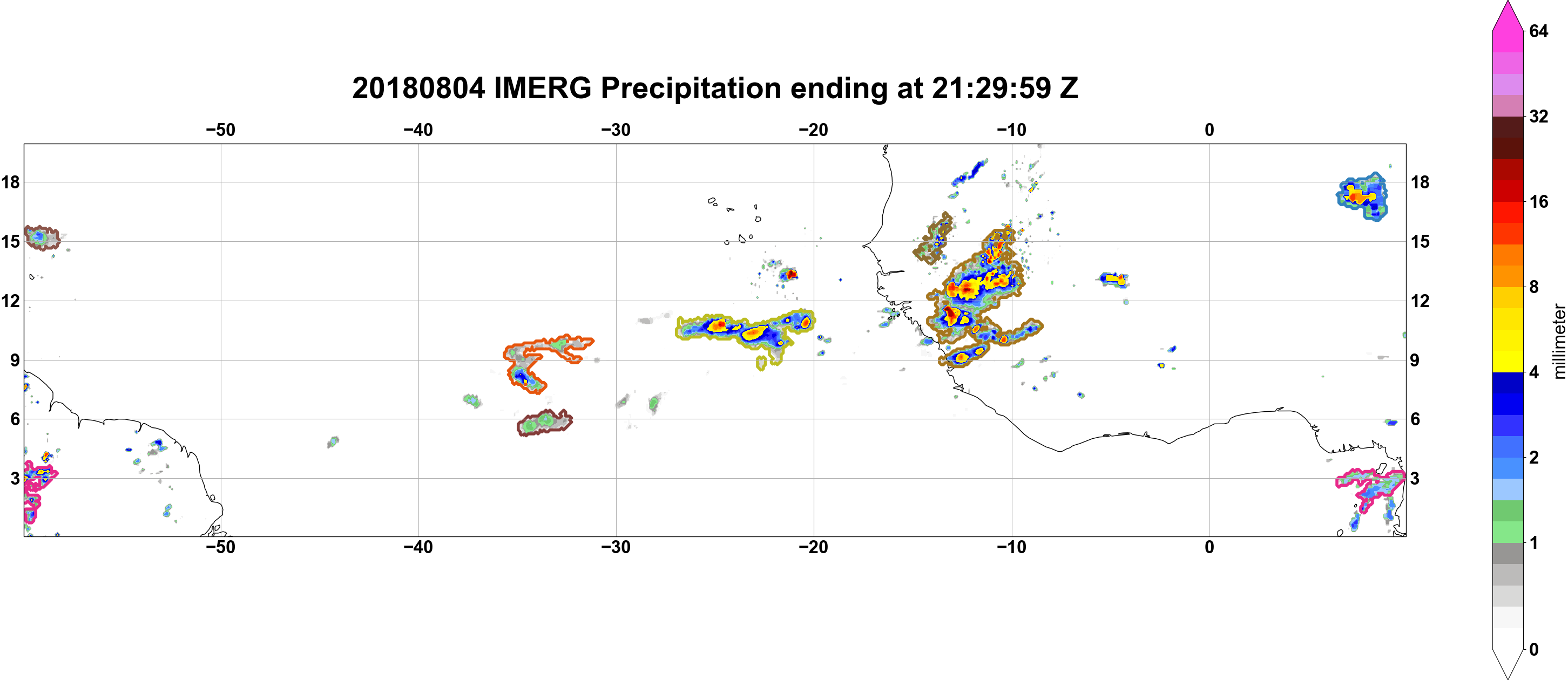 20180804 IMERG Precipitation ending at 21:29:59 Z

−50 −40 −30 −20 −10 0

18 15 12 9 6 3

18 15 12 9 6 3

−50 −40 −30 −20 −10 0

64
32
16
8
4
2
1
0
millimeter